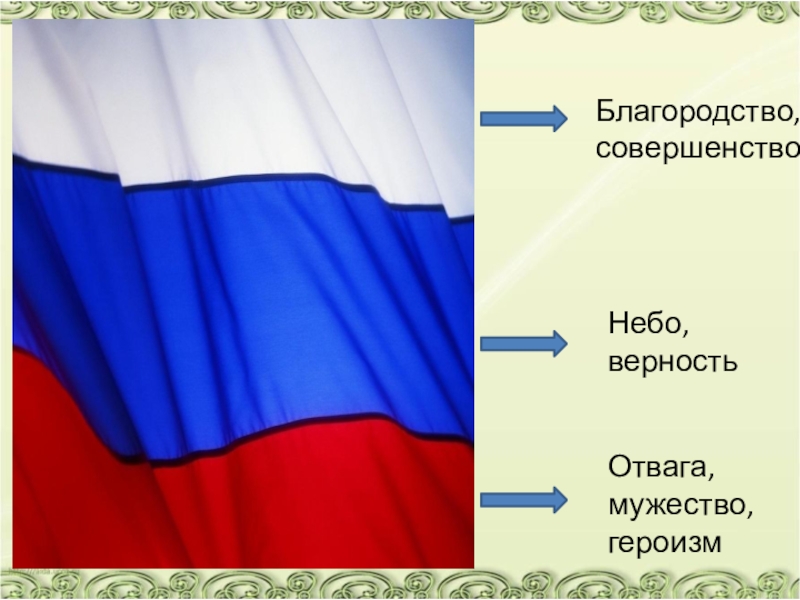 Благородство, совершенство

Небо, верность

Отвага, мужество, героизм